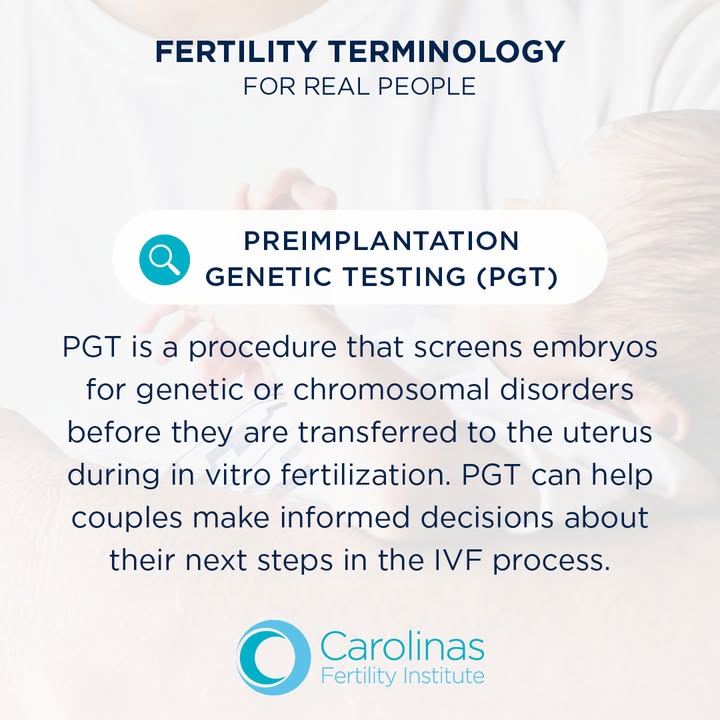 FERTILITY TERMINOLOGY
FOR REAL PEOPLE

PREIMPLANTATION GENETIC TESTING (PGT)

PGT is a procedure that screens embryos for genetic or chromosomal disorders before they are transferred to the uterus during in vitro fertilization. PGT can help couples make informed decisions about their next steps in the IVF process.

Carolinas
Fertility Institute